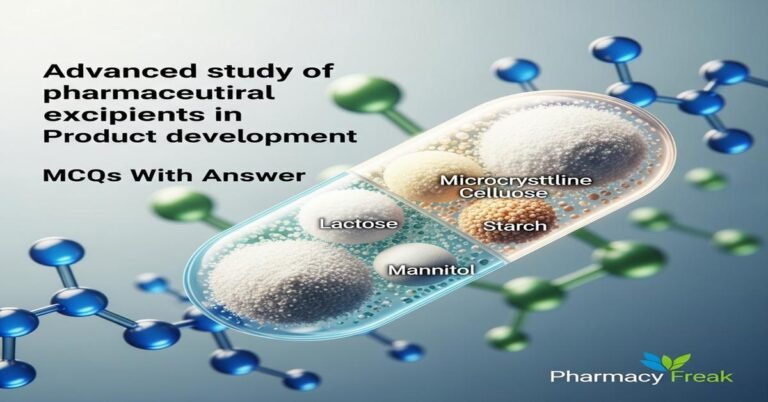 Advanced study of pharmaceutiral excipients in Product development

MCQs With Answer

Microcrysttline Celluose

Lactose

Starch

Mannitol

Pharmacy Freak